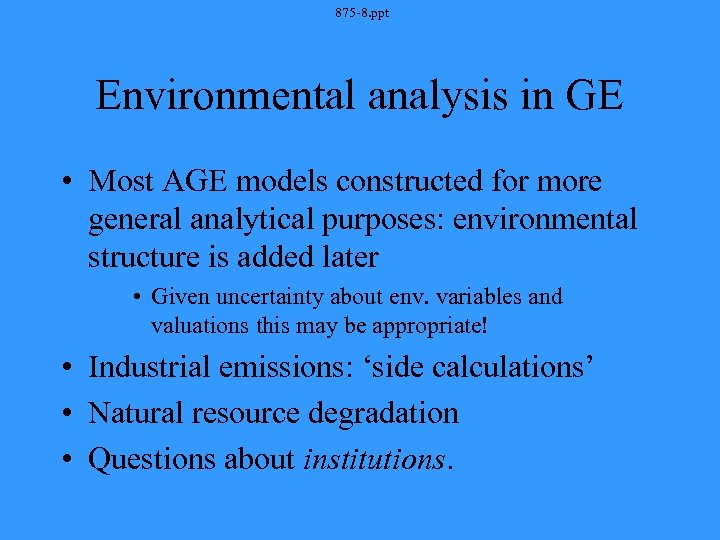 875-8.ppt

Environmental analysis in GE

• Most AGE models constructed for more general analytical purposes: environmental structure is added later

• Given uncertainty about env. variables and valuations this may be appropriate!

• Industrial emissions: ‘side calculations’

• Natural resource degradation

• Questions about institutions.